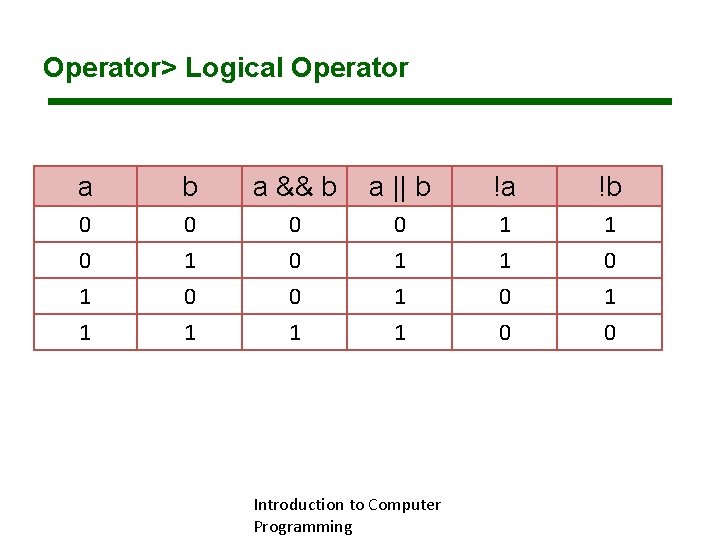 Operator> Logical Operator

| a | b | a && b | a \|\| b | !a | !b |
|---|---|---|---|---|---|
| 0 | 0 | 0 | 0 | 1 | 1 |
| 0 | 1 | 0 | 1 | 1 | 0 |
| 1 | 0 | 0 | 1 | 0 | 1 |
| 1 | 1 | 1 | 1 | 0 | 0 |

Introduction to Computer Programming